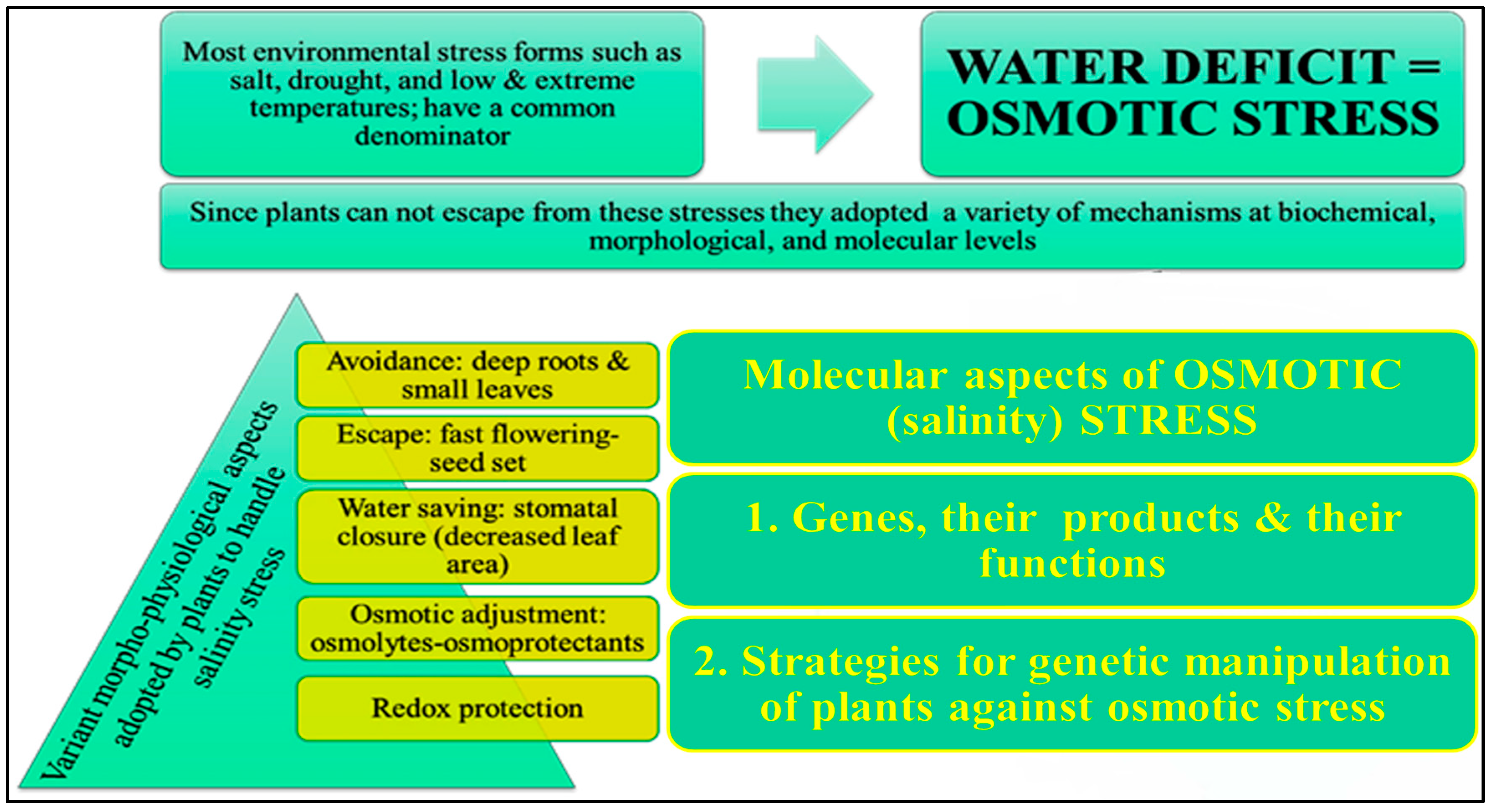 Most environmental stress forms such as salt, drought, and low & extreme temperatures; have a common denominator

WATER DEFICIT = OSMOTIC STRESS

Since plants can not escape from these stresses they adopted a variety of mechanisms at biochemical, morphological, and molecular levels

Variant morpho-physiological aspects adopted by plants to handle salinity stress

Avoidance: deep roots & small leaves

Escape: fast flowering-seed set

Water saving: stomatal closure (decreased leaf area)

Osmotic adjustment: osmolytes-osmoprotectants

Redox protection

Molecular aspects of OSMOTIC (salinity) STRESS

1. Genes, their products & their functions

2. Strategies for genetic manipulation of plants against osmotic stress